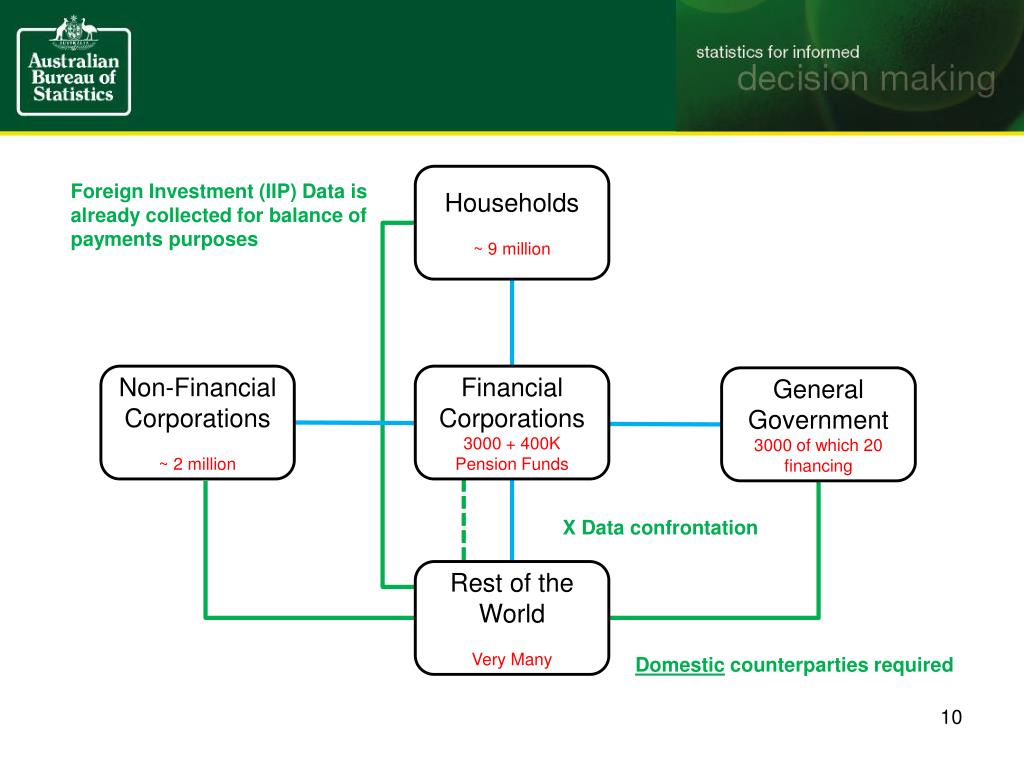 Australian Bureau of Statistics

statistics for informed decision making

Foreign Investment (IIP) Data is already collected for balance of payments purposes

Households
~ 9 million

Non-Financial Corporations
~ 2 million

Financial Corporations
3000 + 400K Pension Funds

General Government
3000 of which 20 financing

X Data confrontation

Rest of the World
Very Many

Domestic counterparties required

10